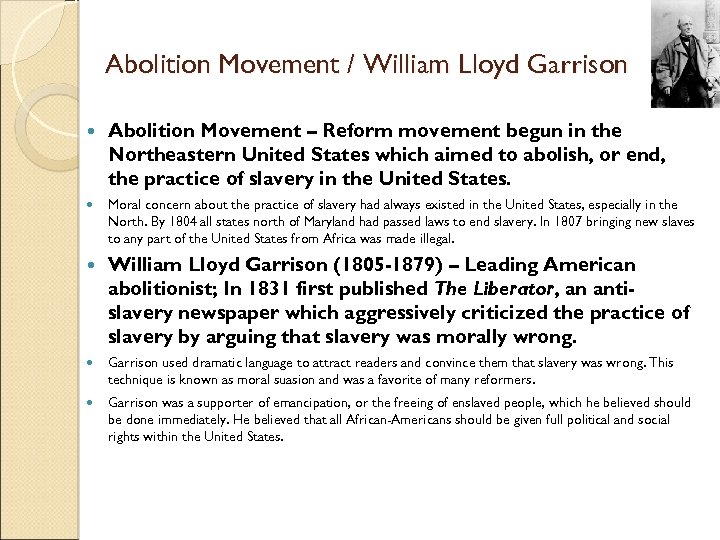 Abolition Movement / William Lloyd Garrison

Abolition Movement – Reform movement begun in the Northeastern United States which aimed to abolish, or end, the practice of slavery in the United States.

Moral concern about the practice of slavery had always existed in the United States, especially in the North. By 1804 all states north of Maryland had passed laws to end slavery. In 1807 bringing new slaves to any part of the United States from Africa was made illegal.

William Lloyd Garrison (1805-1879) – Leading American abolitionist; In 1831 first published The Liberator, an anti-slavery newspaper which aggressively criticized the practice of slavery by arguing that slavery was morally wrong.

Garrison used dramatic language to attract readers and convince them that slavery was wrong. This technique is known as moral suasion and was a favorite of many reformers.

Garrison was a supporter of emancipation, or the freeing of enslaved people, which he believed should be done immediately. He believed that all African-Americans should be given full political and social rights within the United States.